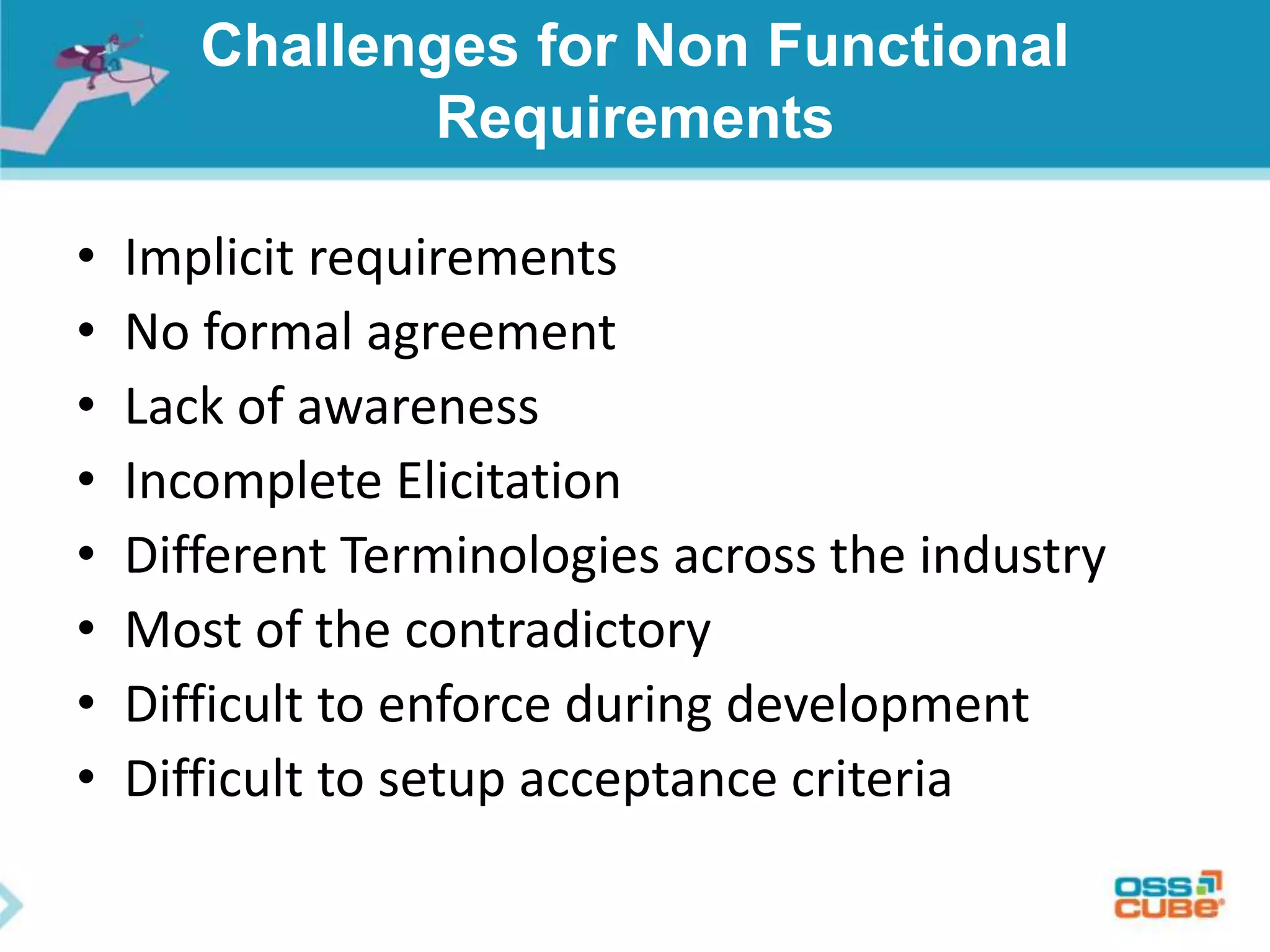 Challenges for Non Functional Requirements

• Implicit requirements
• No formal agreement
• Lack of awareness
• Incomplete Elicitation
• Different Terminologies across the industry
• Most of the contradictory
• Difficult to enforce during development
• Difficult to setup acceptance criteria

OSS CUBE